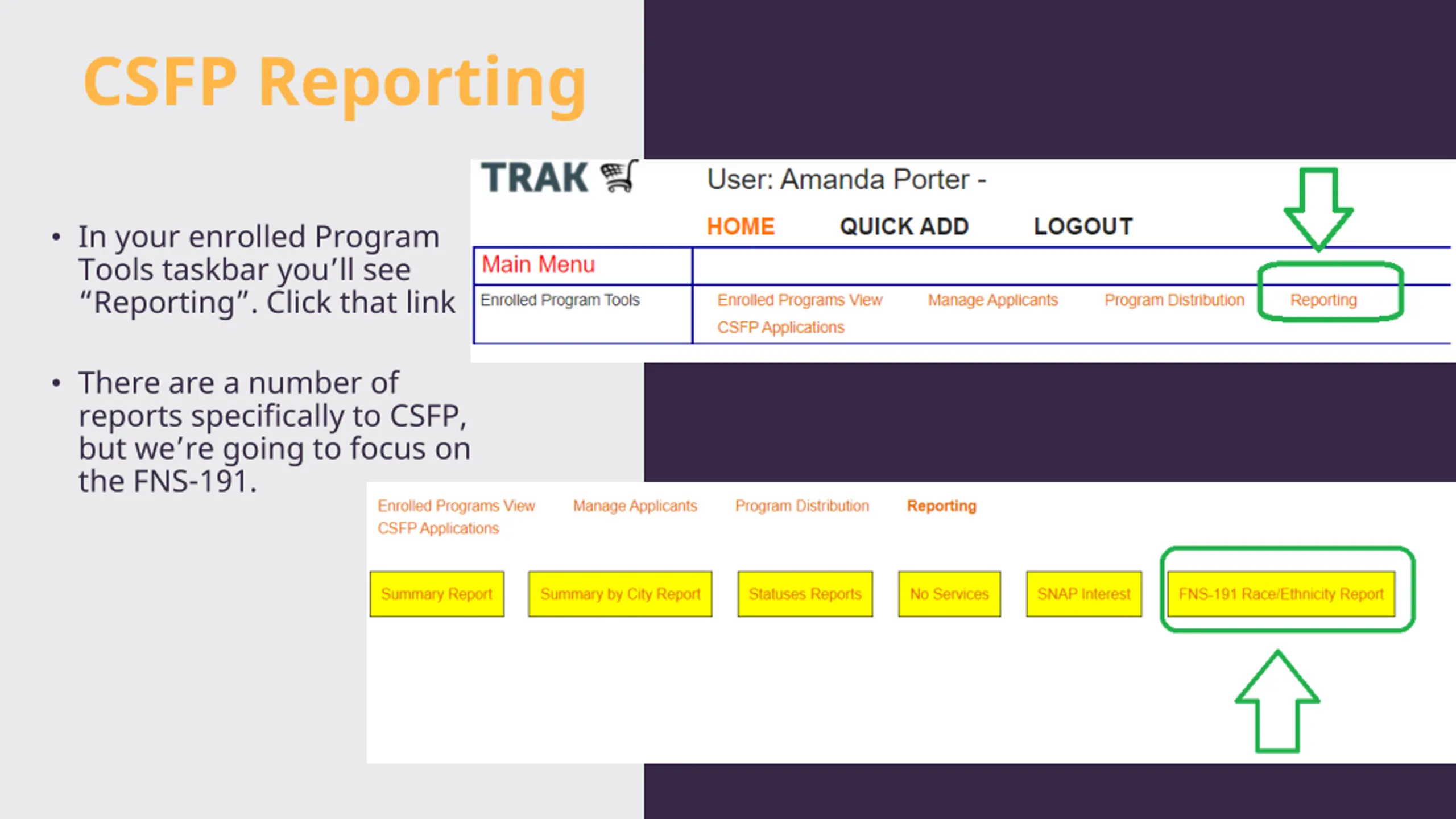 CSFP Reporting

• In your enrolled Program Tools taskbar you'll see "Reporting". Click that link

• There are a number of reports specifically to CSFP, but we're going to focus on the FNS-191.

TRAK

User: Amanda Porter -

HOME QUICK ADD LOGOUT

Main Menu

Enrolled Program Tools

Enrolled Programs View Manage Applicants Program Distribution Reporting
CSFP Applications

Enrolled Programs View Manage Applicants Program Distribution Reporting
CSFP Applications

Summary Report Summary by City Report Statuses Reports No Services SNAP Interest FNS-191 Race/Ethnicity Report